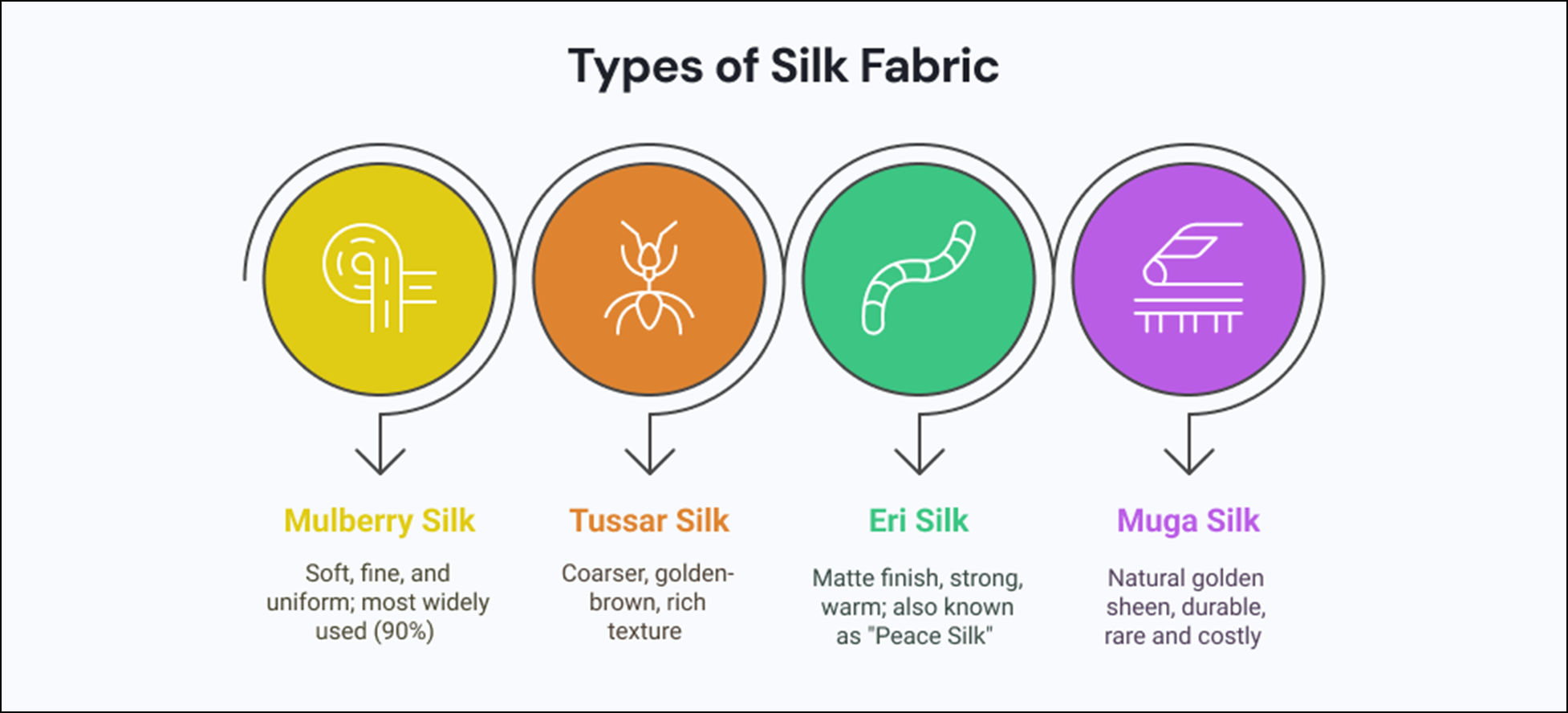 Types of Silk Fabric

Mulberry Silk

Soft, fine, and uniform; most widely used (90%)

Tussar Silk

Coarser, golden-brown, rich texture

Eri Silk

Matte finish, strong, warm; also known as "Peace Silk"

Muga Silk

Natural golden sheen, durable, rare and costly